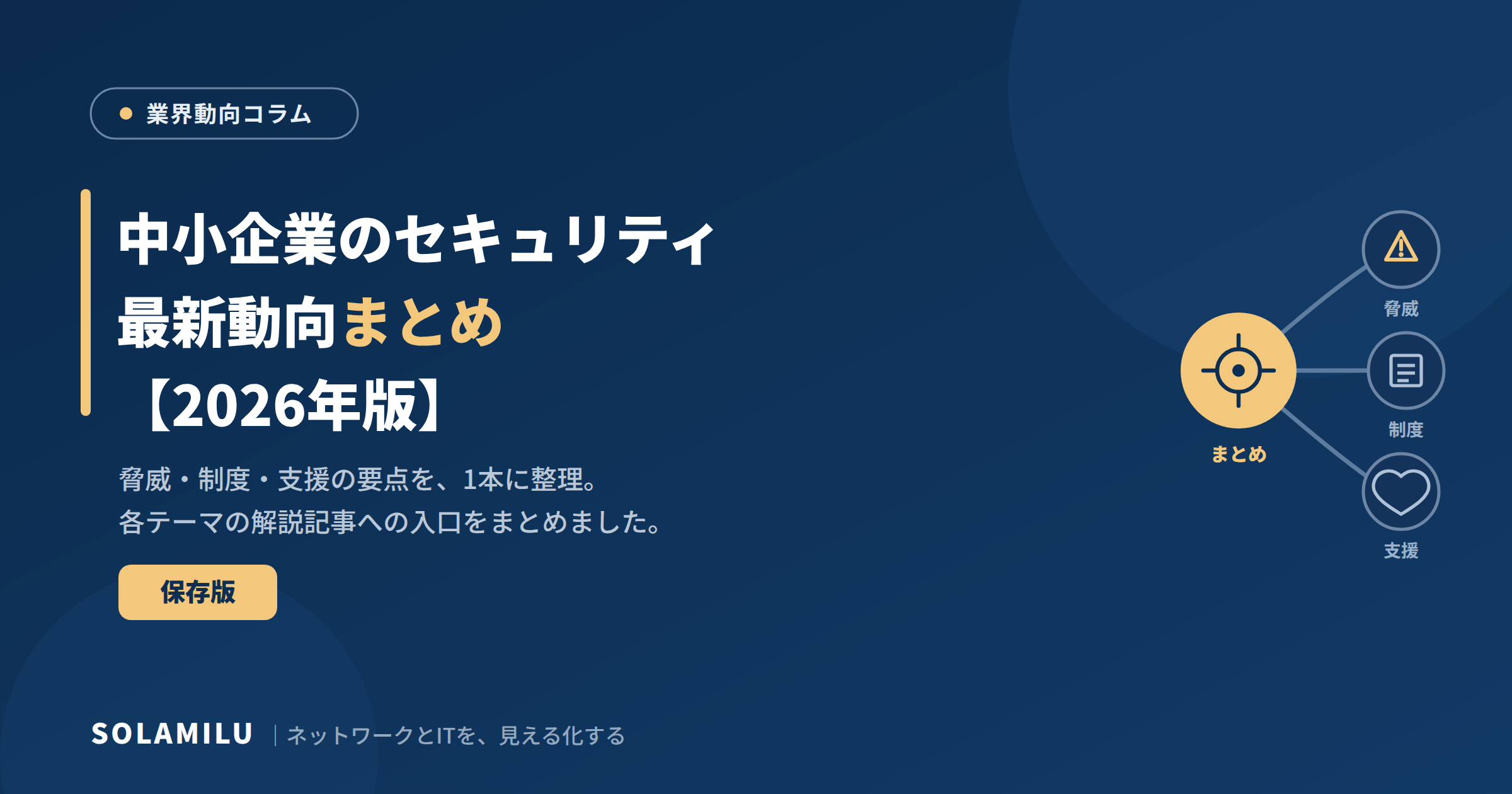 業界動向コラム

中小企業のセキュリティ
最新動向まとめ
【2026年版】

脅威・制度・支援の要点を、1本に整理。
各テーマの解説記事への入口をまとめました。

保存版

脅威
制度
まとめ
支援

SOLAMILU | ネットワークとITを、見える化する